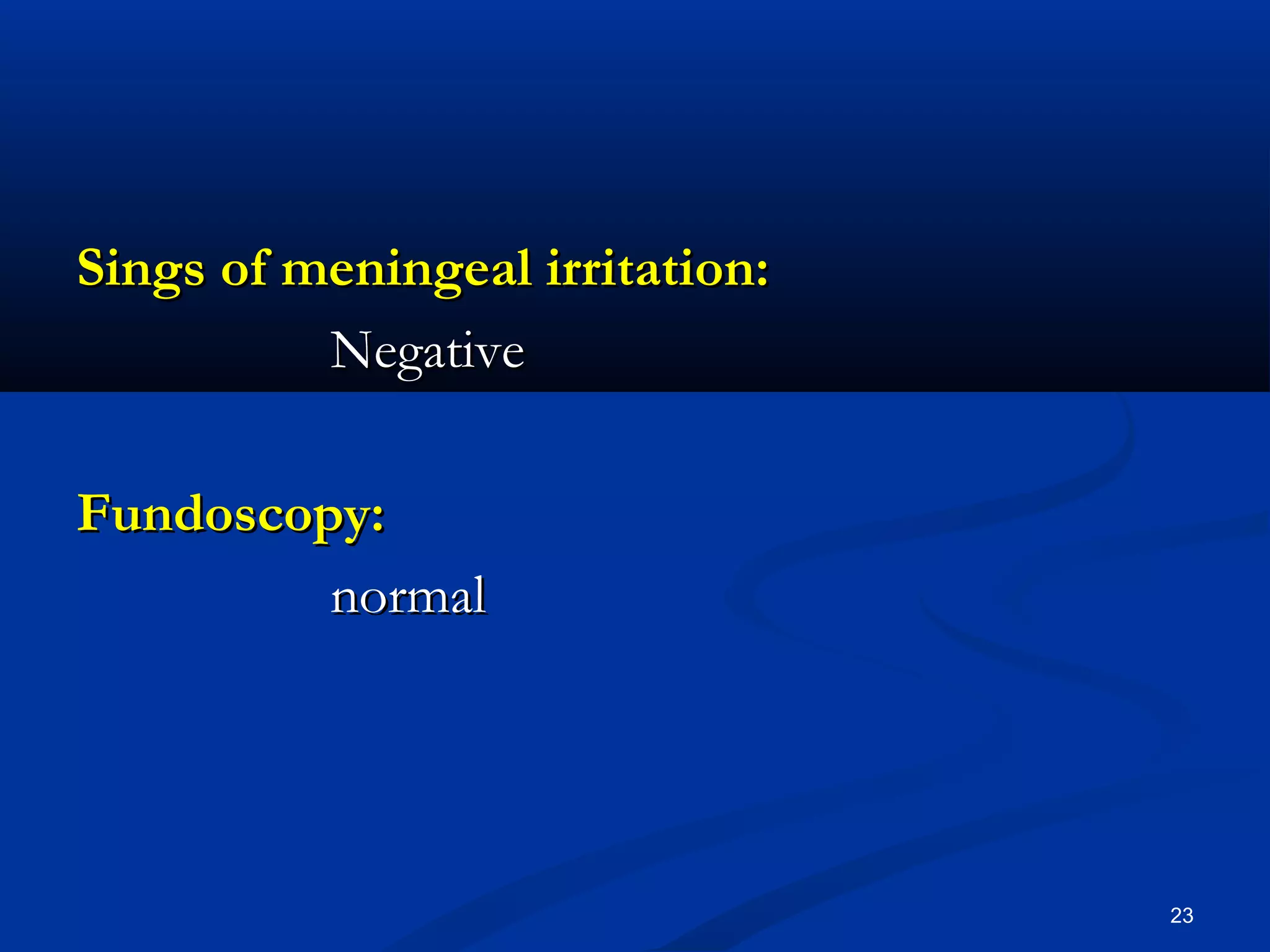 Sings of meningeal irritation:

Negative

Fundoscopy:

normal

23